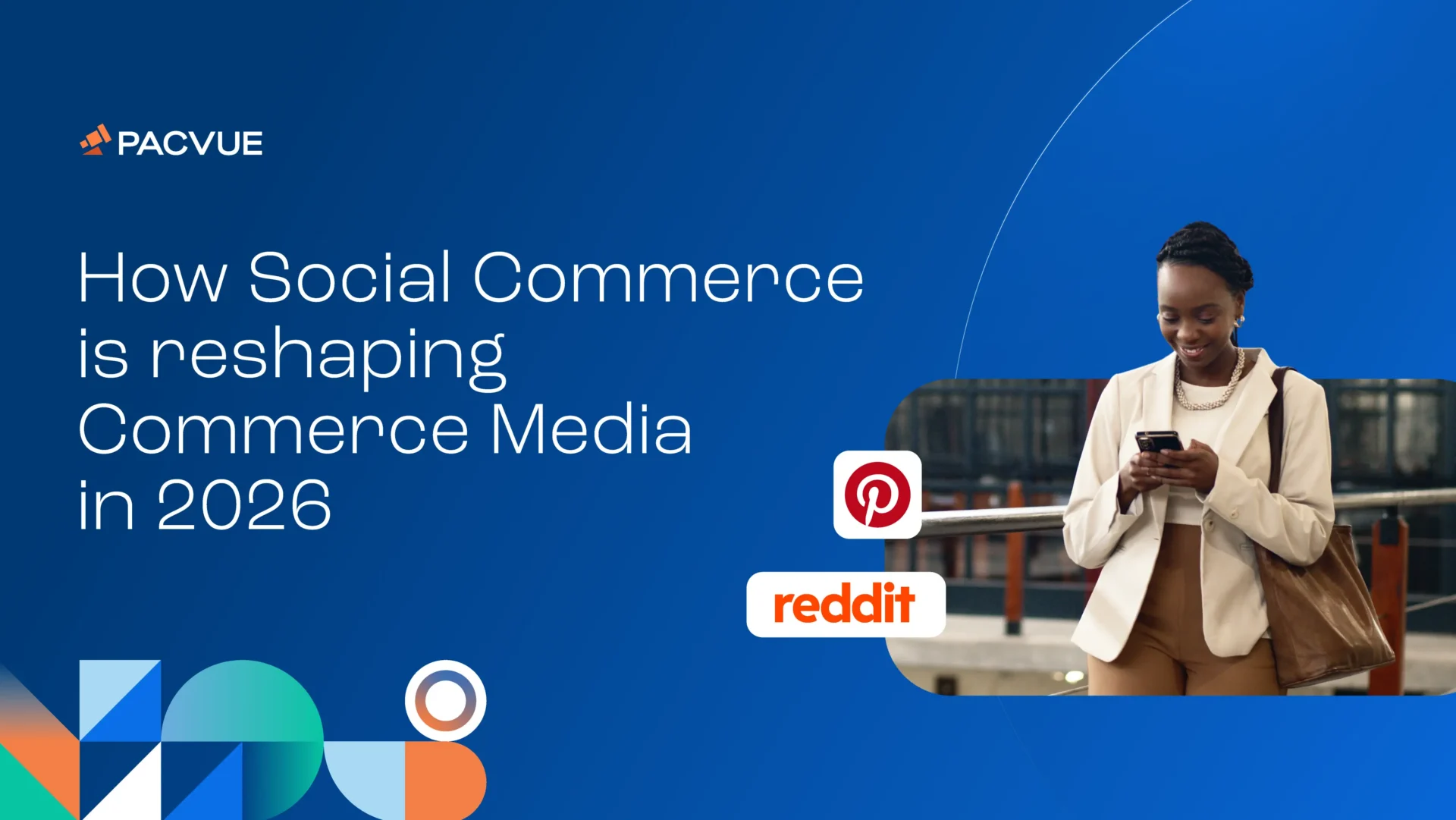 PACVUE

How Social Commerce is reshaping Commerce Media in 2026

reddit